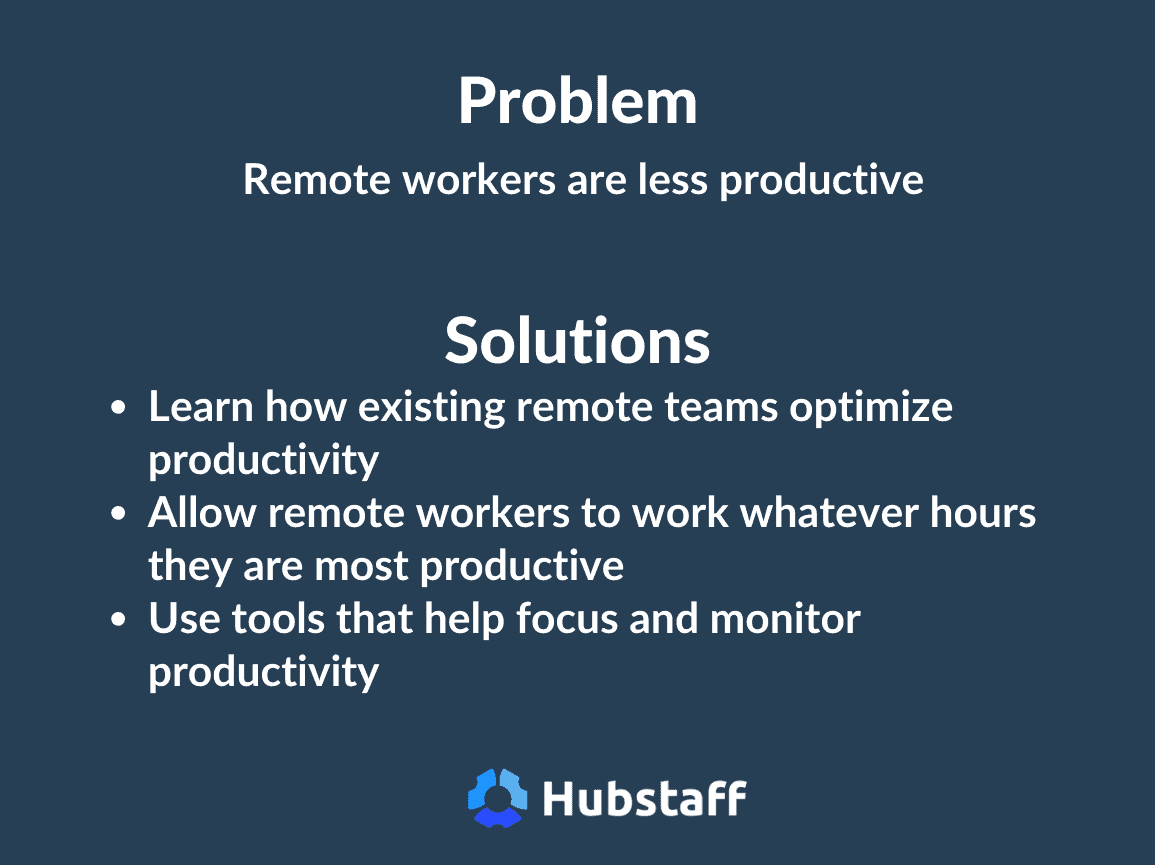 Problem

Remote workers are less productive

Solutions

- Learn how existing remote teams optimize productivity
- Allow remote workers to work whatever hours they are most productive
- Use tools that help focus and monitor productivity

Hubstaff